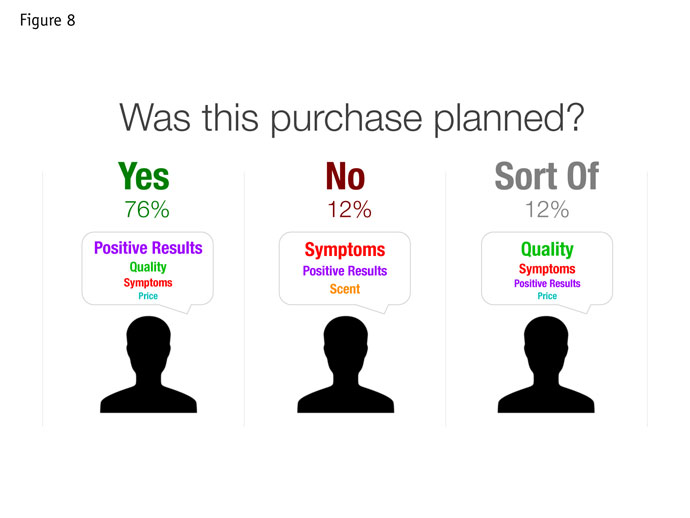 Figure 8

Was this purchase planned?

Yes
76%
Positive Results
Quality
Symptoms
Price

No
12%
Symptoms
Positive Results
Scent

Sort Of
12%
Quality
Symptoms
Positive Results
Price